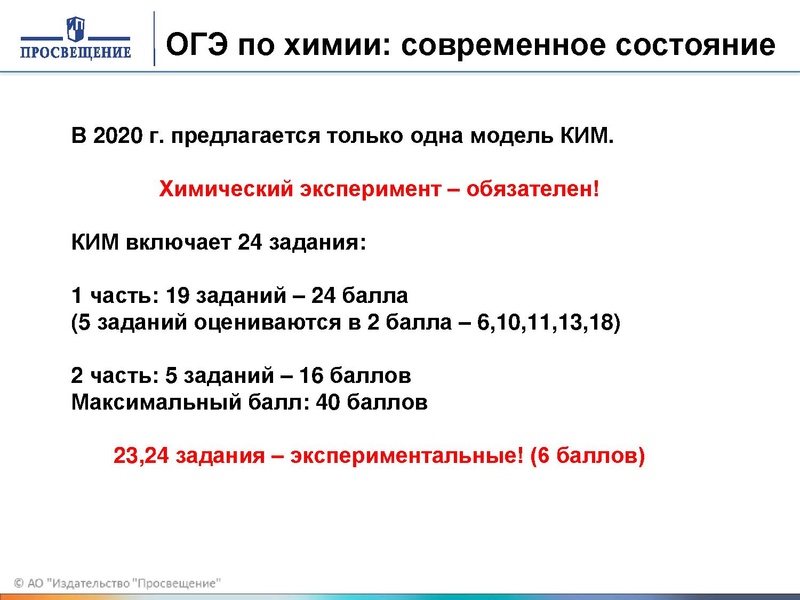 ПРОСВЕЩЕНИЕ

ОГЭ по химии: современное состояние

В 2020 г. предлагается только одна модель КИМ.

Химический эксперимент – обязателен!

КИМ включает 24 задания:

1 часть: 19 заданий – 24 балла
(5 заданий оцениваются в 2 балла – 6,10,11,13,18)

2 часть: 5 заданий – 16 баллов
Максимальный балл: 40 баллов

23,24 задания – экспериментальные! (6 баллов)

© АО "Издательство "Просвещение"